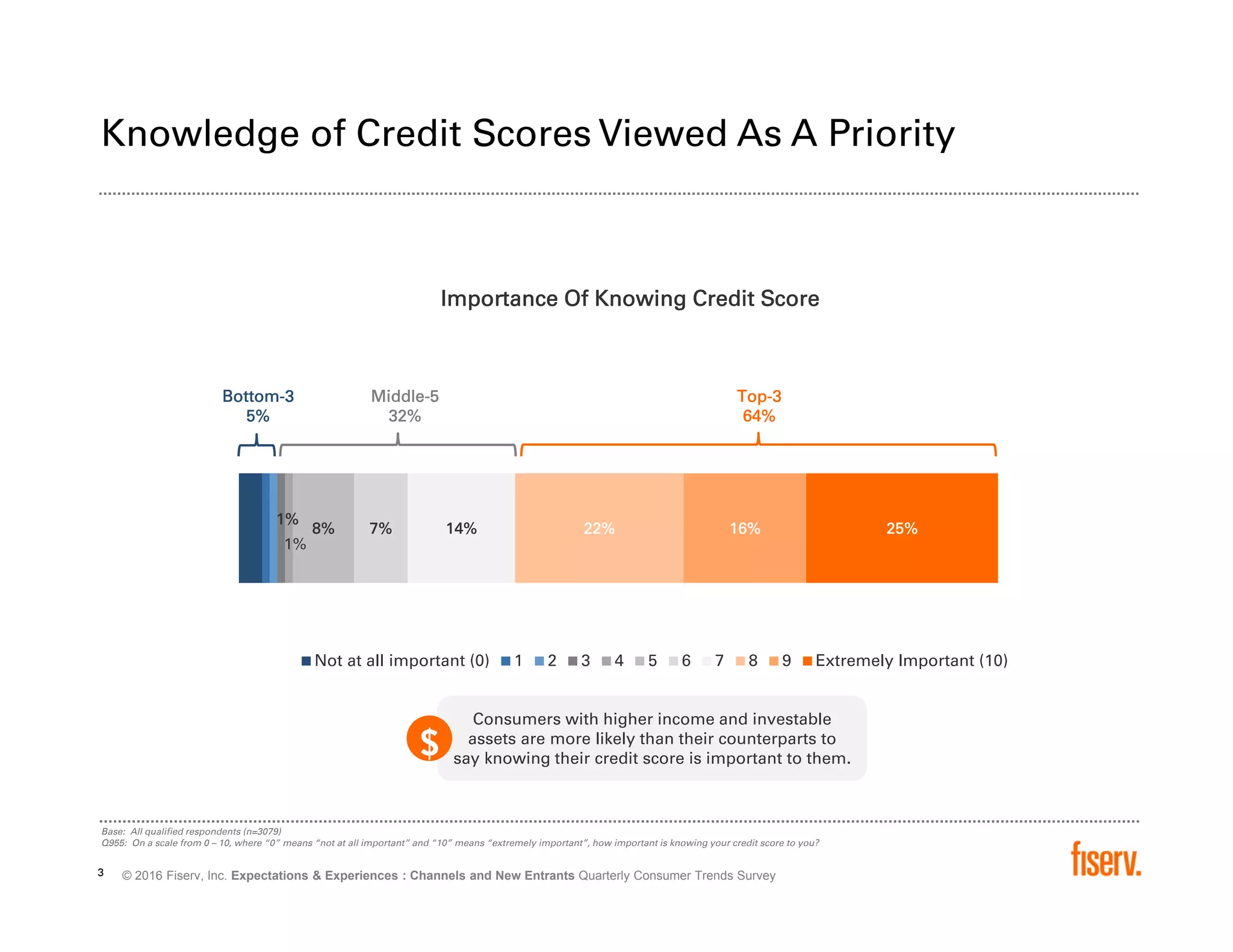 Knowledge of Credit Scores Viewed As A Priority

Importance Of Knowing Credit Score

Bottom-3
5%

Middle-5
32%

Top-3
64%

1%
1%
8%
7%
14%
22%
16%
25%

Not at all important (0) 1 2 3 4 5 6 7 8 9 Extremely Important (10)

$

Consumers with higher income and investable assets are more likely than their counterparts to say knowing their credit score is important to them.

Base: All qualified respondents (n=3079)
Q955: On a scale from 0 – 10, where "0" means "not at all important" and "10" means "extremely important", how important is knowing your credit score to you?

3 © 2016 Fiserv, Inc. Expectations & Experiences : Channels and New Entrants Quarterly Consumer Trends Survey

fiserv.